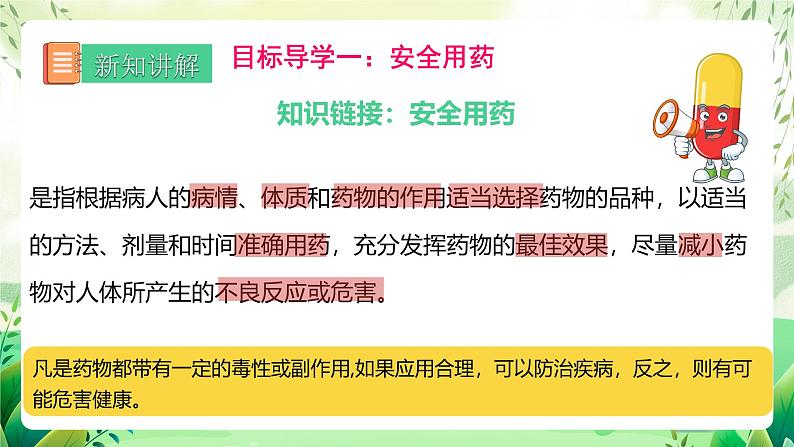 新知讲解

目标导学一：安全用药

知识链接：安全用药

是指根据病人的病情、体质和药物的作用适当选择药物的品种，以适当的方法、剂量和时间准确用药，充分发挥药物的最佳效果，尽量减小药物对人体所产生的不良反应或危害。

凡是药物都带有一定的毒性或副作用,如果应用合理，可以防治疾病，反之，则有可能危害健康。